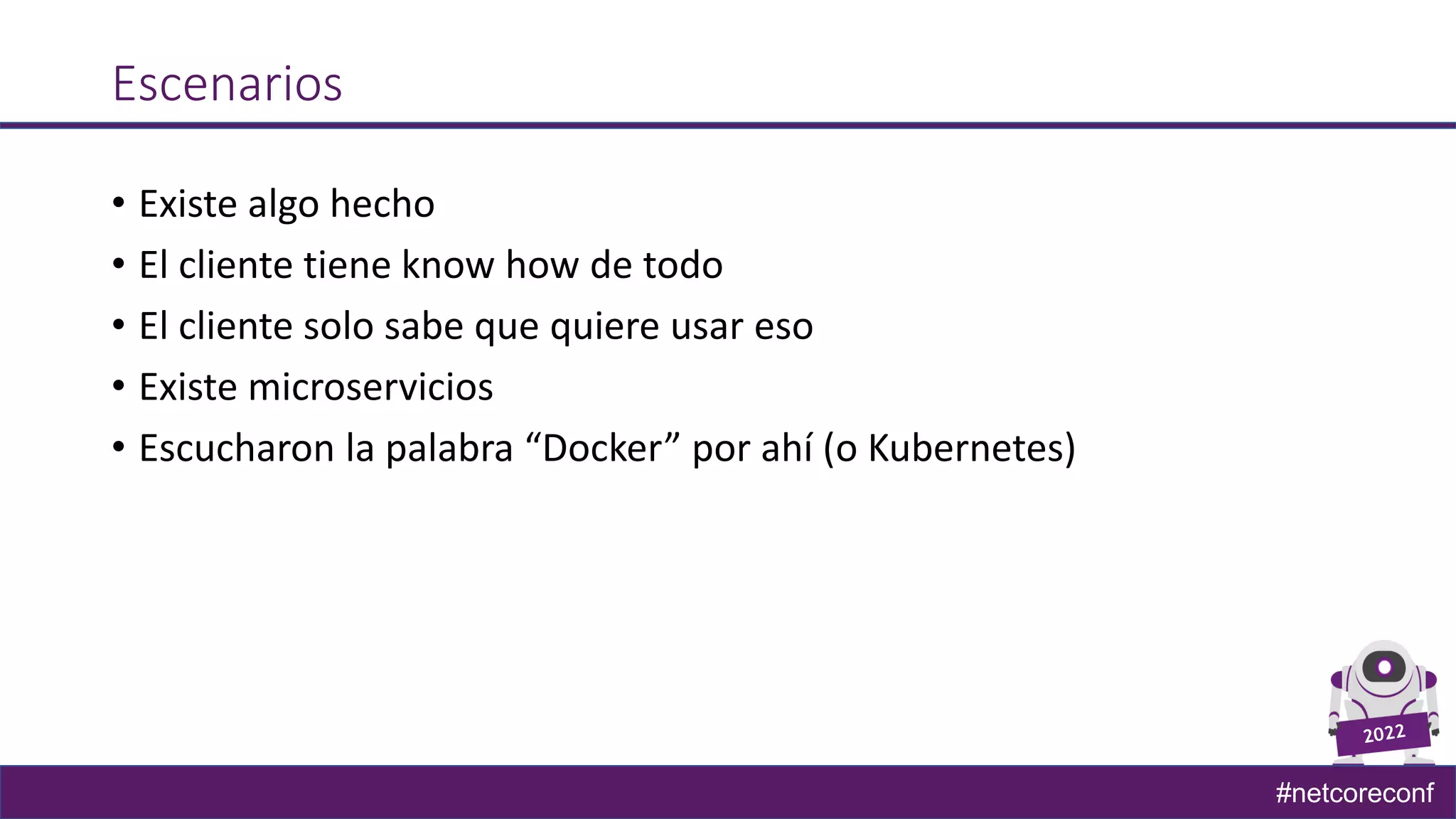 Escenarios

• Existe algo hecho
• El cliente tiene know how de todo
• El cliente solo sabe que quiere usar eso
• Existe microservicios
• Escucharon la palabra “Docker” por ahí (o Kubernetes)

2022

#netcoreconf